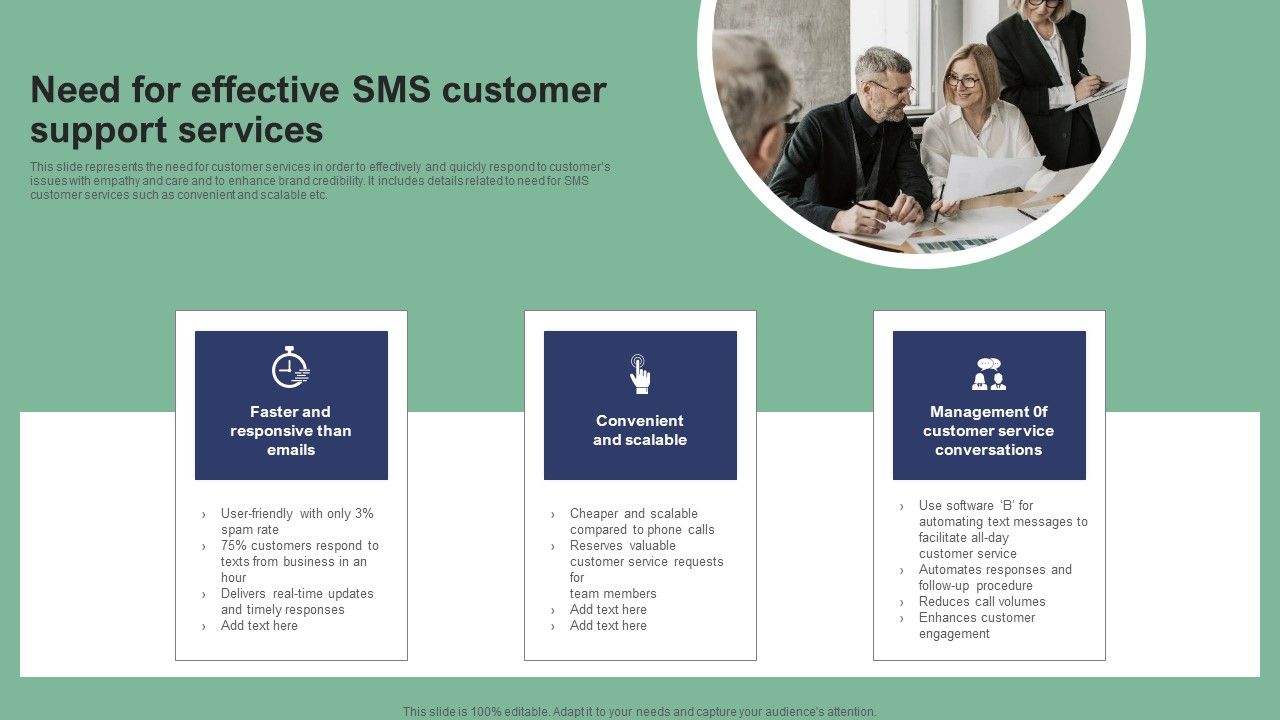 Need for effective SMS customer support services

This slide represents the need for customer services in order to effectively and quickly respond to customer's issues with empathy and care and to enhance brand credibility. It includes details related to need for SMS customer services such as convenient and scalable etc.

Faster and responsive than emails

› User-friendly with only 3% spam rate
› 75% customers respond to texts from business in an hour
› Delivers real-time updates and timely responses
› Add text here

Convenient and scalable

› Cheaper and scalable compared to phone calls
› Reserves valuable customer service requests for team members
› Add text here
› Add text here

Management 0f customer service conversations

› Use software 'B' for automating text messages to facilitate all-day customer service
› Automates responses and follow-up procedure
› Reduces call volumes
› Enhances customer engagement

This slide is 100% editable. Adapt it to your needs and capture your audience's attention.